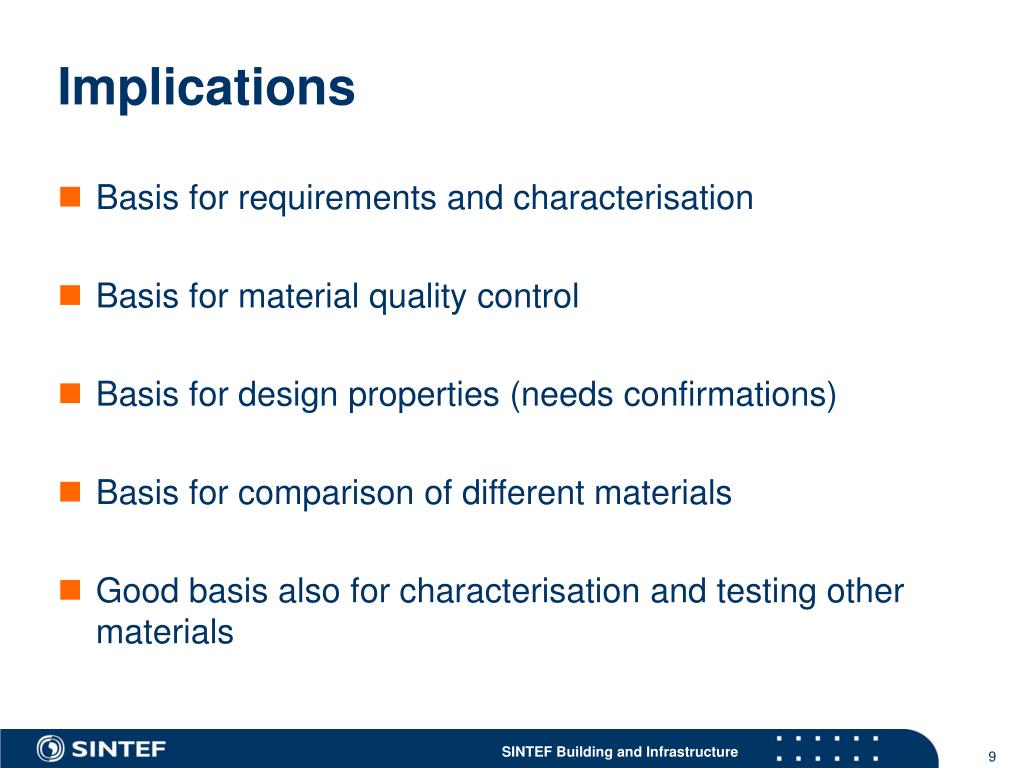 Implications

Basis for requirements and characterisation

Basis for material quality control

Basis for design properties (needs confirmations)

Basis for comparison of different materials

Good basis also for characterisation and testing other materials

SINTEF

SINTEF Building and Infrastructure

9